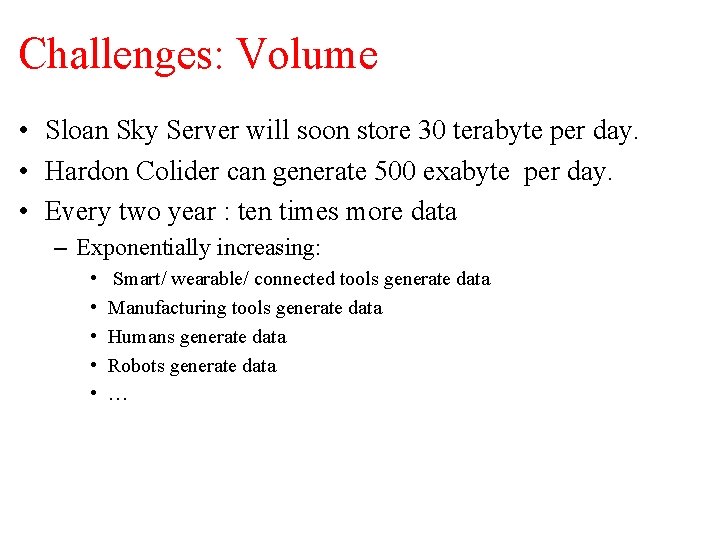 Challenges: Volume

• Sloan Sky Server will soon store 30 terabyte per day.
• Hardon Colider can generate 500 exabyte per day.
• Every two year : ten times more data
– Exponentially increasing:
• Smart/ wearable/ connected tools generate data
• Manufacturing tools generate data
• Humans generate data
• Robots generate data
• …